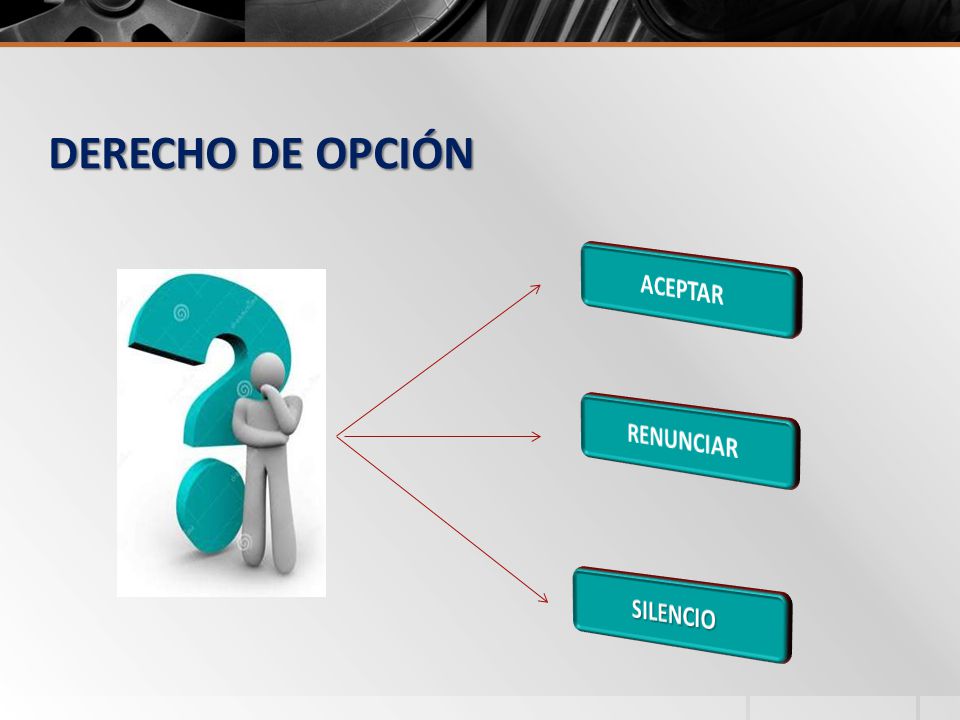 DERECHO DE OPCIÓN

ACEPTAR

RENUNCIAR

SILENCIO